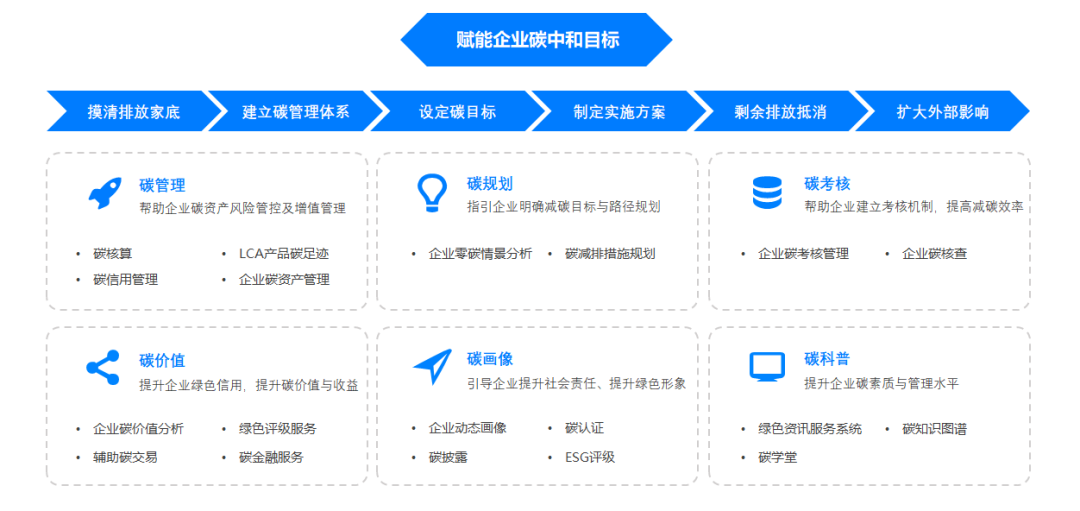 赋能企业碳中和目标

摸清排放家底
建立碳管理体系
设定碳目标
制定实施方案
剩余排放抵消
扩大外部影响

碳管理
帮助企业碳资产风险管控及增值管理
• 碳核算
• LCA产品碳足迹
• 碳信用管理
• 企业碳资产管理

碳规划
指引企业明确减碳目标与路径规划
• 企业零碳情景分析
• 碳减排措施规划

碳考核
帮助企业建立考核机制，提高减碳效率
• 企业碳考核管理
• 企业碳核查

碳价值
提升企业绿色信用，提升碳价值与收益
• 企业碳价值分析
• 绿色评级服务
• 辅助碳交易
• 碳金融服务

碳画像
引导企业提升社会责任、提升绿色形象
• 企业动态画像
• 碳认证
• 碳披露
• ESG评级

碳科普
提升企业碳素质与管理水平
• 绿色资讯服务系统
• 碳知识图谱
• 碳学堂